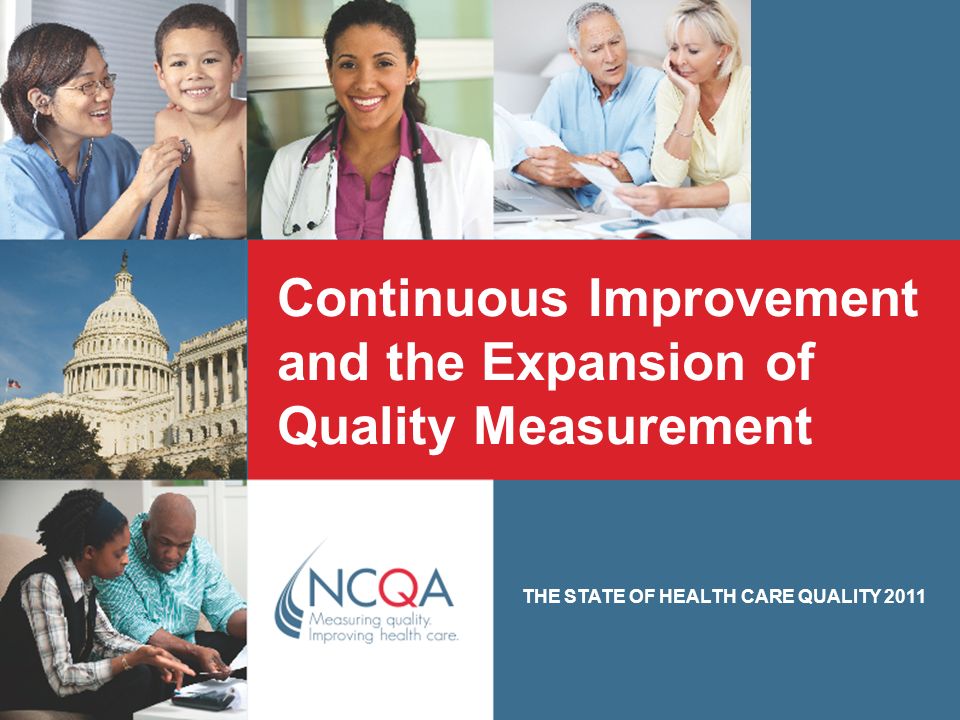 Continuous Improvement and the Expansion of Quality Measurement

NCQA
Measuring quality.
Improving health care.

THE STATE OF HEALTH CARE QUALITY 2011